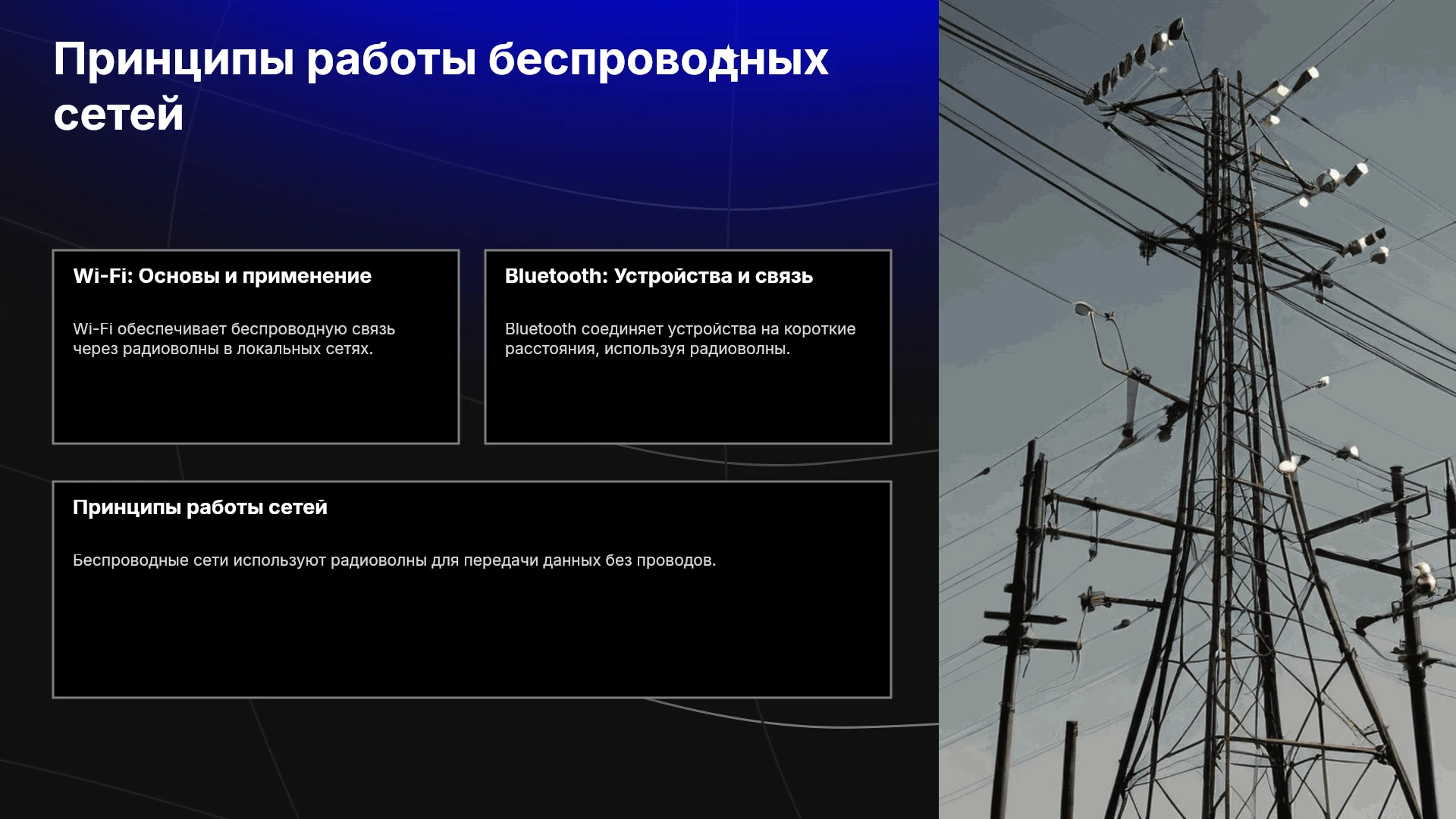 Принципы работы беспроводных сетей

Wi-Fi: Основы и применение

Wi-Fi обеспечивает беспроводную связь через радиоволны в локальных сетях.

Bluetooth: Устройства и связь

Bluetooth соединяет устройства на короткие расстояния, используя радиоволны.

Принципы работы сетей

Беспроводные сети используют радиоволны для передачи данных без проводов.